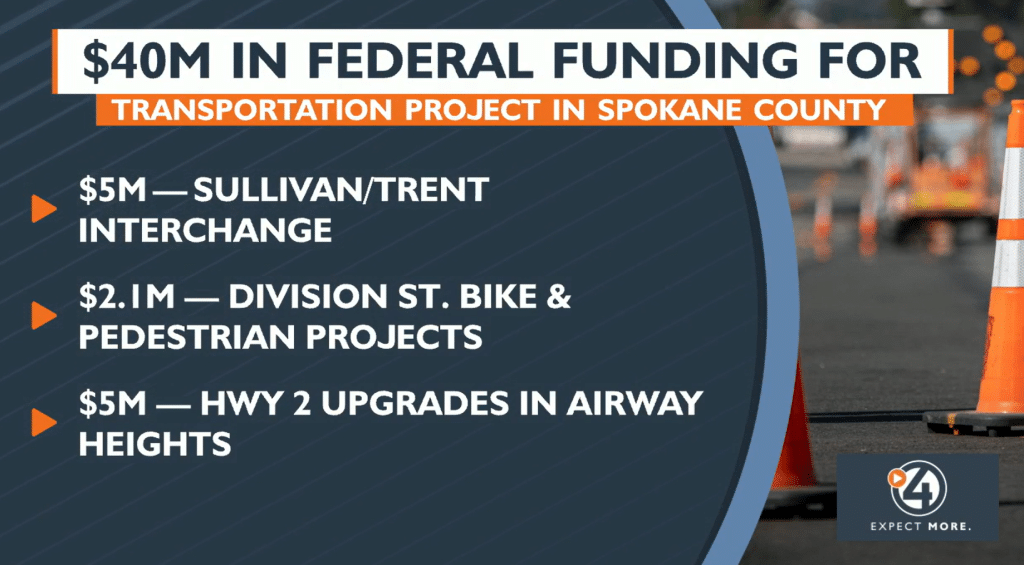 $40M IN FEDERAL FUNDING FOR
TRANSPORTATION PROJECT IN SPOKANE COUNTY

$5M — SULLIVAN/TRENT INTERCHANGE

$2.1M — DIVISION ST. BIKE & PEDESTRIAN PROJECTS

$5M — HWY 2 UPGRADES IN AIRWAY HEIGHTS

4
EXPECT MORE.